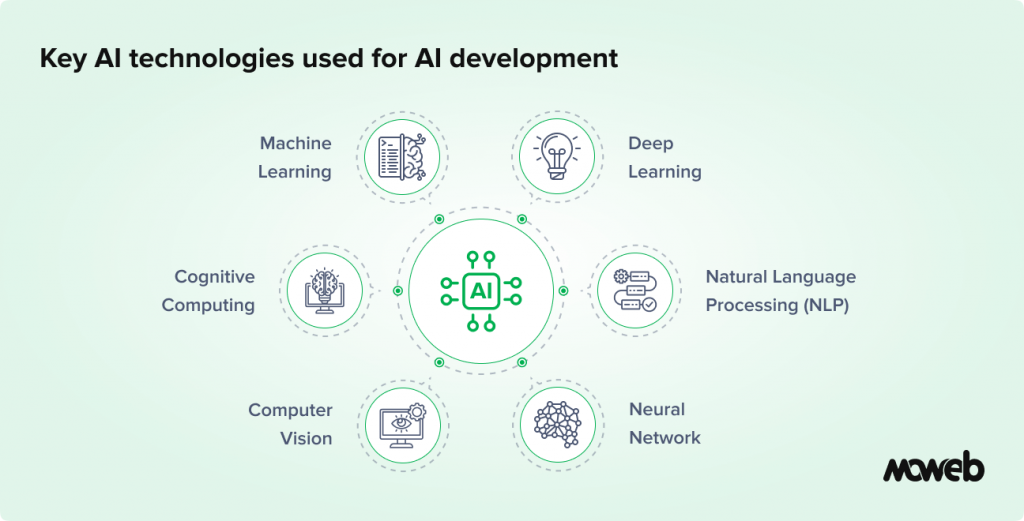 Key AI technologies used for AI development

Machine Learning

Deep Learning

Cognitive Computing

AI

Natural Language Processing (NLP)

Computer Vision

Neural Network

moweb